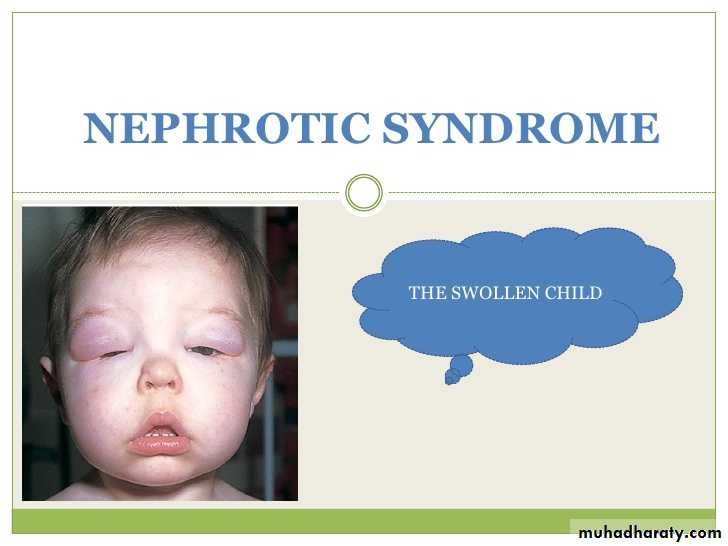 NEPHROTIC SYNDROME

THE SWOLLEN CHILD

muhadharaty.com